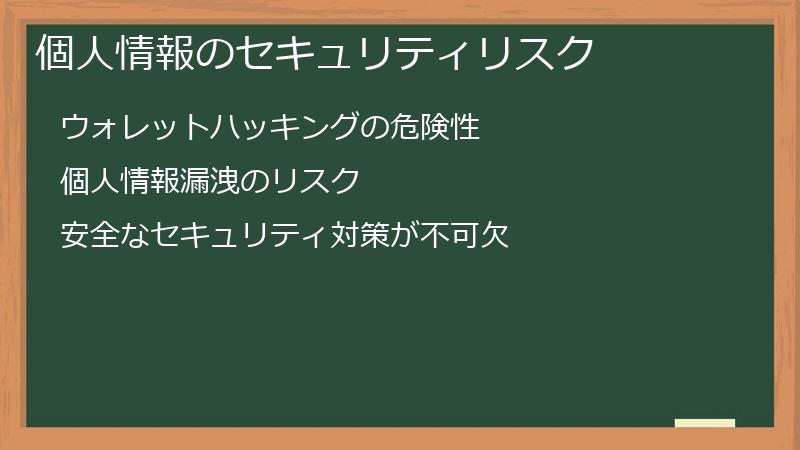 個人情報のセキュリティリスク

ウォレットハッキングの危険性

個人情報漏洩のリスク

安全なセキュリティ対策が不可欠